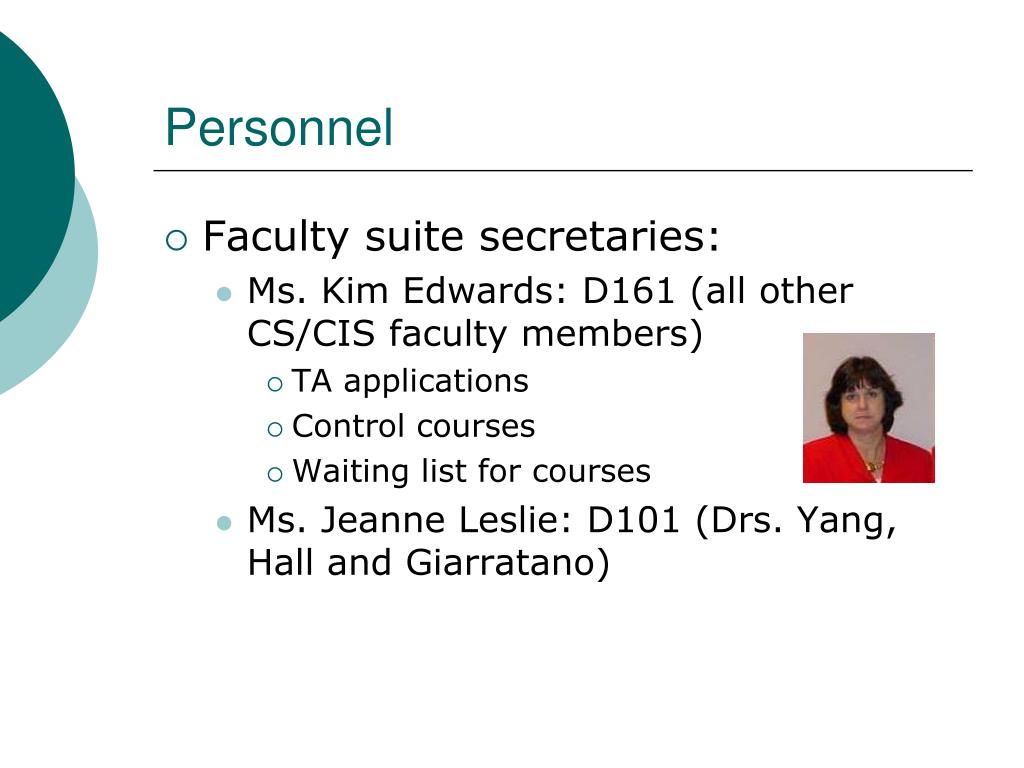 Personnel

Faculty suite secretaries:

Ms. Kim Edwards: D161 (all other CS/CIS faculty members)

TA applications

Control courses

Waiting list for courses

Ms. Jeanne Leslie: D101 (Drs. Yang, Hall and Giarratano)